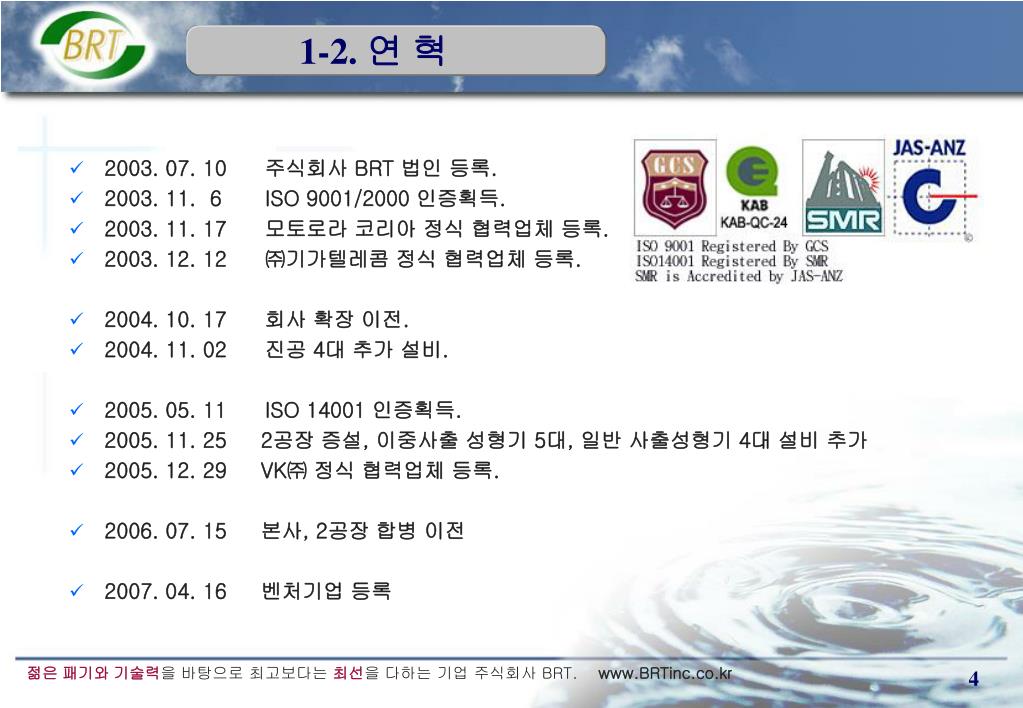 BRT

1-2. 연 혁

✓ 2003. 07. 10 주식회사 BRT 법인 등록.
✓ 2003. 11. 6 ISO 9001/2000 인증획득.
✓ 2003. 11. 17 모토로라 코리아 정식 협력업체 등록.
✓ 2003. 12. 12 ㈜기가텔레콤 정식 협력업체 등록.

✓ 2004. 10. 17 회사 확장 이전.
✓ 2004. 11. 02 진공 4대 추가 설비.

✓ 2005. 05. 11 ISO 14001 인증획득.
✓ 2005. 11. 25 2공장 증설, 이중사출 성형기 5대, 일반 사출성형기 4대 설비 추가
✓ 2005. 12. 29 VK㈜ 정식 협력업체 등록.

✓ 2006. 07. 15 본사, 2공장 합병 이전

✓ 2007. 04. 16 벤처기업 등록

GCS

KAB
KAB-QC-24

SMR

JAS-ANZ

ISO 9001 Registered By GCS
ISO14001 Registered By SMR
SMR is Accredited by JAS-ANZ

젊은 패기와 기술력을 바탕으로 최고보다는 최선을 다하는 기업 주식회사 BRT. www.BRTinc.co.kr

4